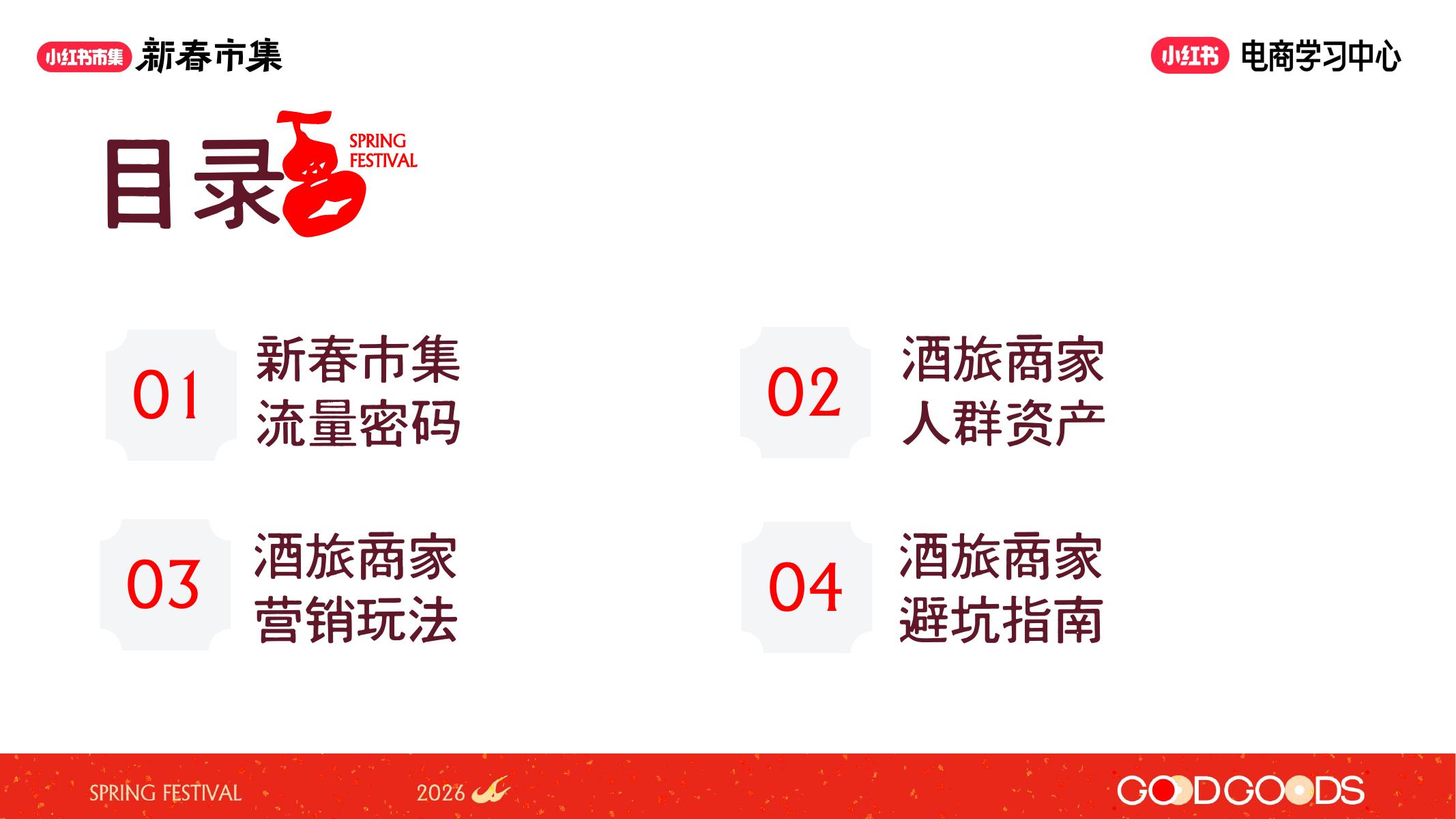 小红书市集 新春市集

小红书 电商学习中心

目录

SPRING FESTIVAL

01 新春市集 流量密码

02 酒旅商家 人群资产

03 酒旅商家 营销玩法

04 酒旅商家 避坑指南

SPRING FESTIVAL

2026

GOODGOODS